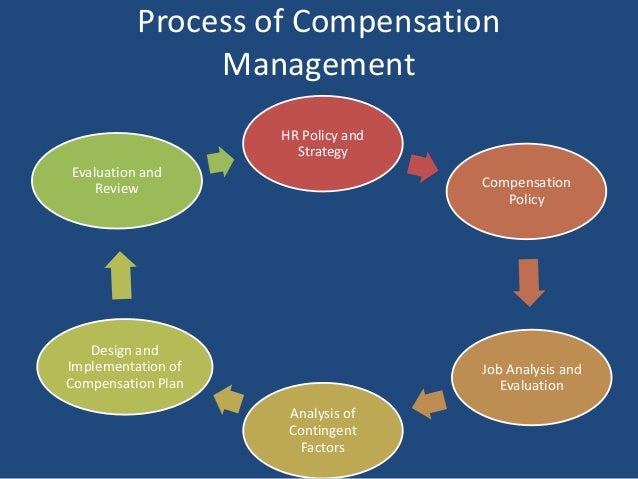 Process of Compensation Management

HR Policy and Strategy

Compensation Policy

Job Analysis and Evaluation

Analysis of Contingent Factors

Design and Implementation of Compensation Plan

Evaluation and Review